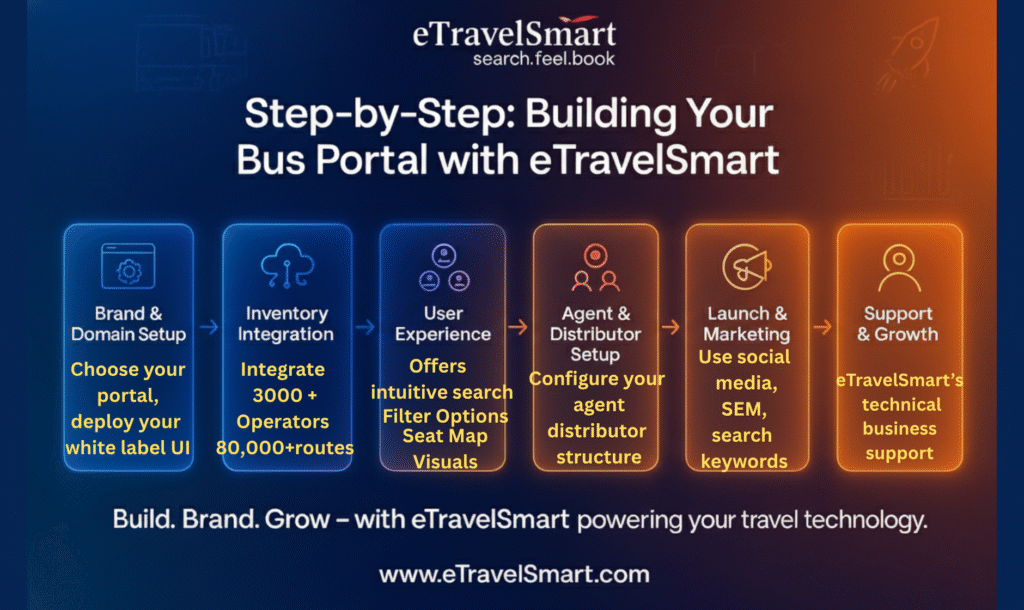 eTravelSmart
search.feel.book

Step-by-Step: Building Your Bus Portal with eTravelSmart

Brand & Domain Setup
Choose your portal, deploy your white label UI

Inventory Integration
Integrate 3000 + Operators 80,000+routes

User Experience
Offers intuitive search Filter Options Seat Map Visuals

Agent & Distributor Setup
Configure your agent distributor structure

Launch & Marketing
Use social media, SEM, search keywords

Support & Growth
eTravelSmart's technical business support

Build. Brand. Grow – with eTravelSmart powering your travel technology.

www.eTravelSmart.com